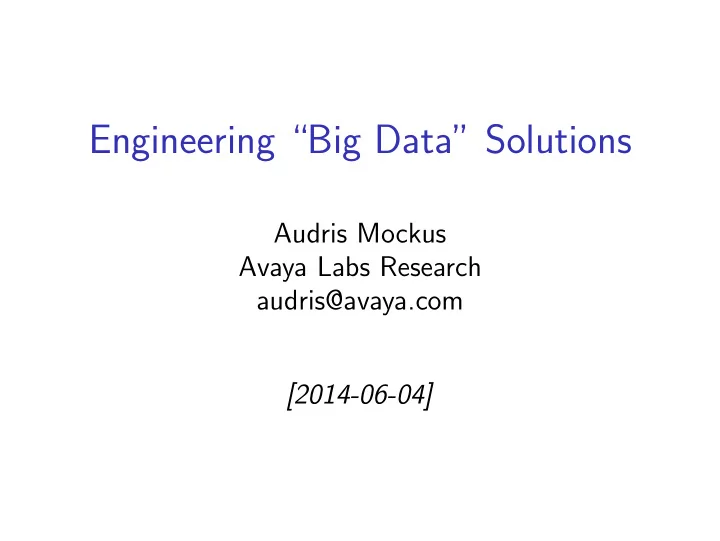 Engineering “Big Data” Solutions

Audris Mockus
Avaya Labs Research
audris@avaya.com

[2014-06-04]